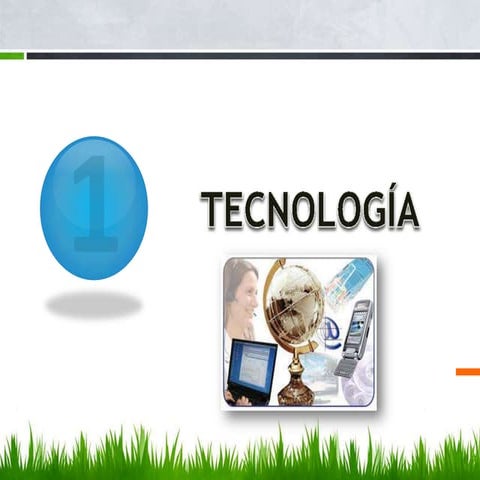 1

TECNOLOGÍA